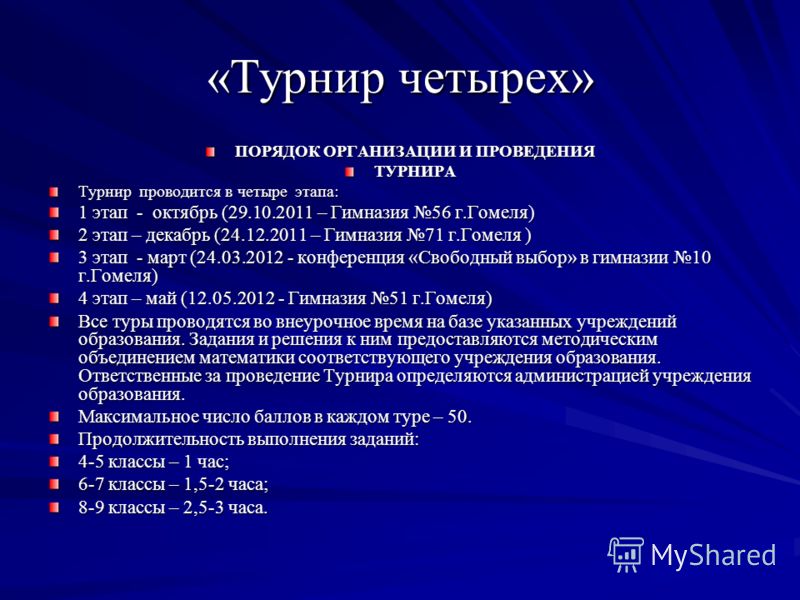 «Турнир четырех»

ПОРЯДОК ОРГАНИЗАЦИИ И ПРОВЕДЕНИЯ
ТУРНИРА

Турнир проводится в четыре этапа:

1 этап - октябрь (29.10.2011 – Гимназия №56 г.Гомеля)

2 этап – декабрь (24.12.2011 – Гимназия №71 г.Гомеля )

3 этап - март (24.03.2012 - конференция «Свободный выбор» в гимназии №10 г.Гомеля)

4 этап – май (12.05.2012 - Гимназия №51 г.Гомеля)

Все туры проводятся во внеурочное время на базе указанных учреждений образования. Задания и решения к ним предоставляются методическим объединением математики соответствующего учреждения образования. Ответственные за проведение Турнира определяются администрацией учреждения образования.

Максимальное число баллов в каждом туре – 50.

Продолжительность выполнения заданий:

4-5 классы – 1 час;

6-7 классы – 1,5-2 часа;

8-9 классы – 2,5-3 часа.

MyShared